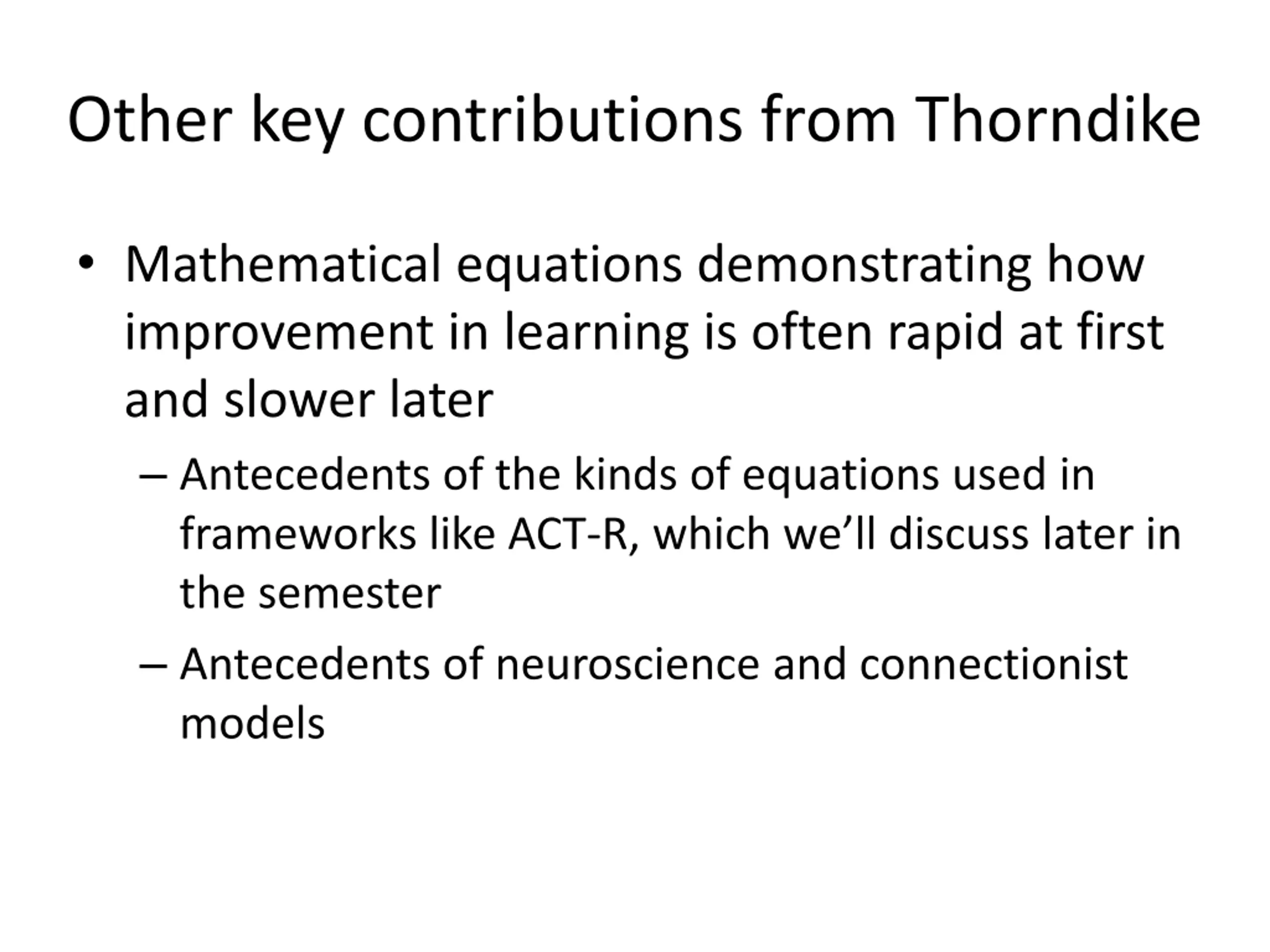 Other key contributions from Thorndike

• Mathematical equations demonstrating how improvement in learning is often rapid at first and slower later

– Antecedents of the kinds of equations used in frameworks like ACT-R, which we'll discuss later in the semester

– Antecedents of neuroscience and connectionist models